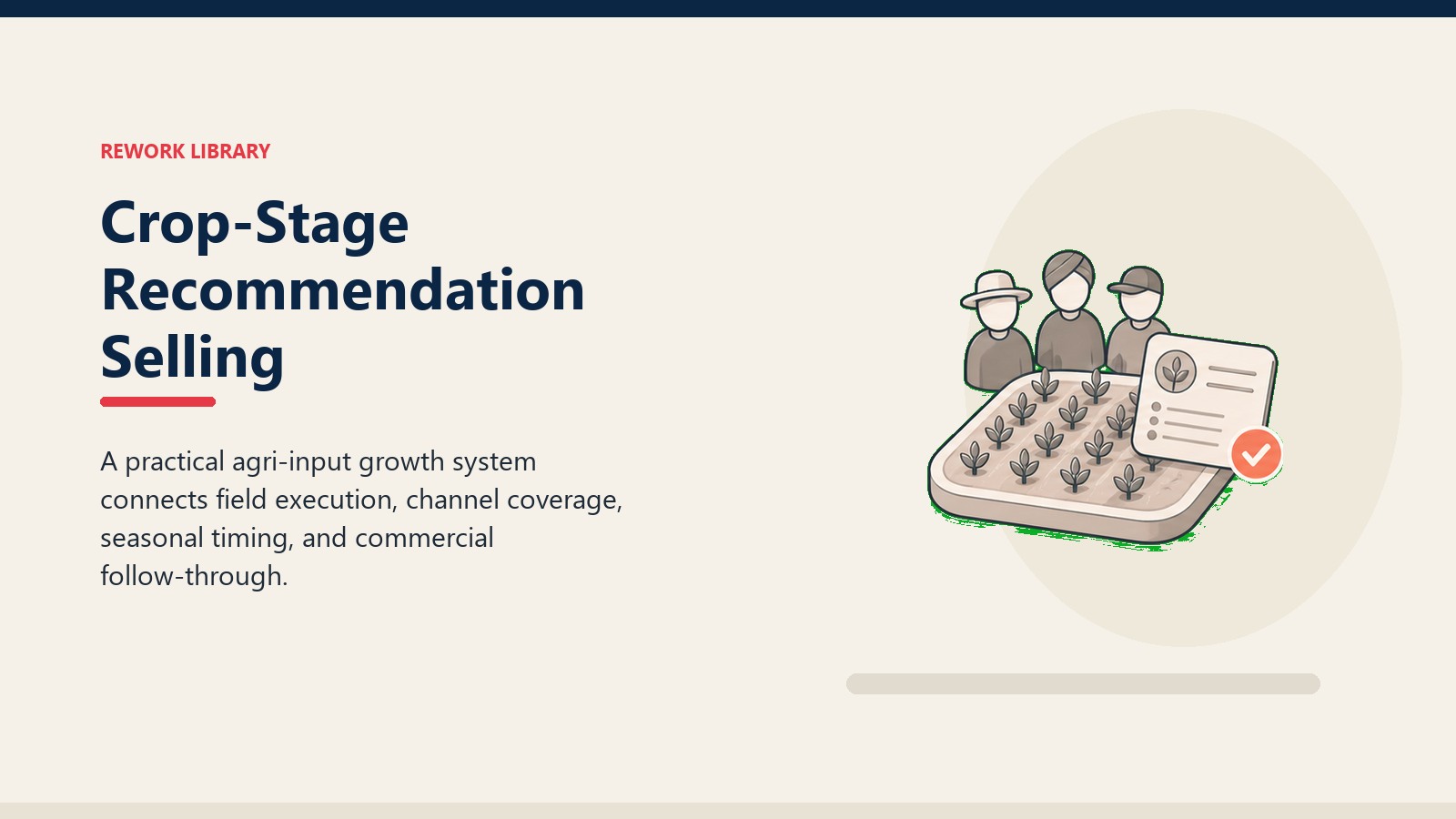 REWORK LIBRARY

Crop-Stage Recommendation Selling

A practical agri-input growth system connects field execution, channel coverage, seasonal timing, and commercial follow-through.